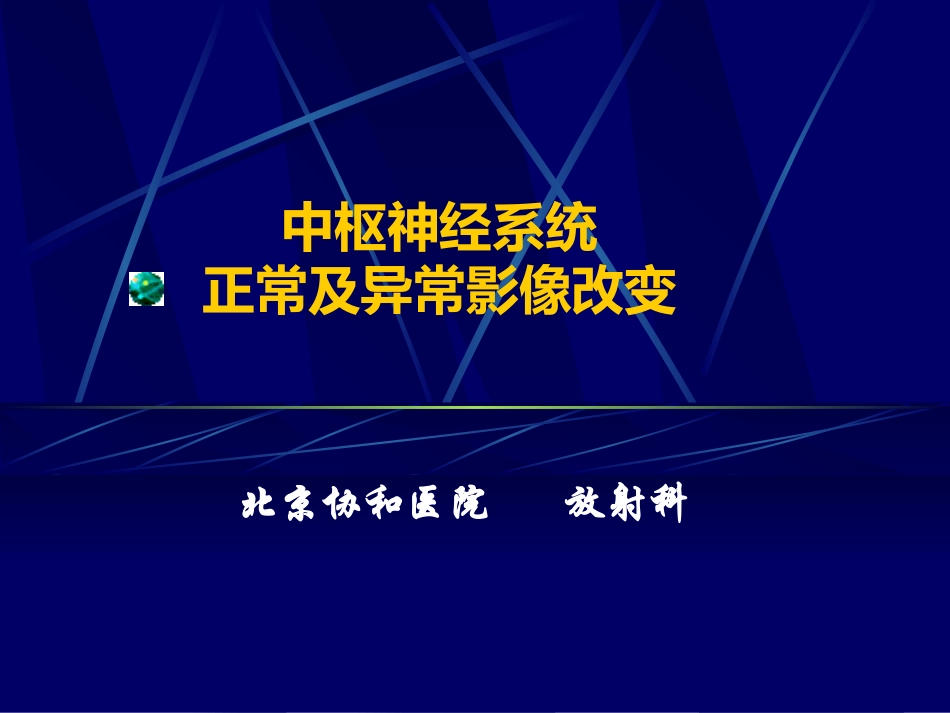 中枢神经系统
正常及异常影像改变

北京协和医院　　放射科